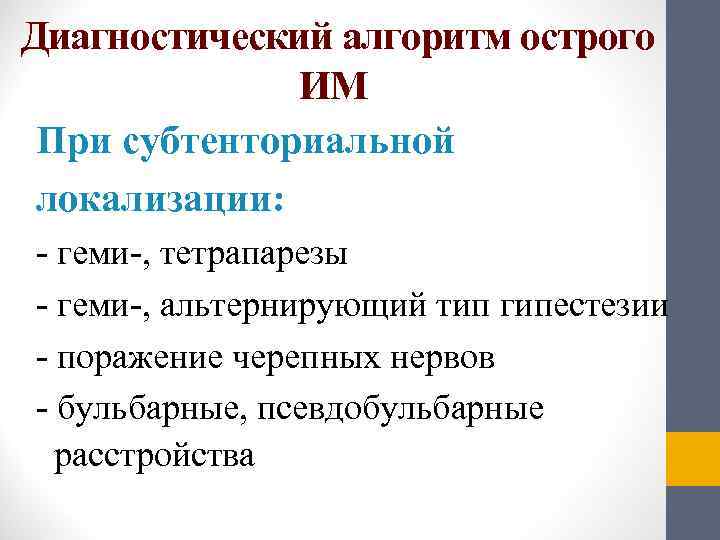 Диагностический алгоритм острого ИМ

При субтенториальной локализации:

- геми-, тетрапарезы

- геми-, альтернирующий тип гипестезии

- поражение черепных нервов

- бульбарные, псевдобульбарные расстройства